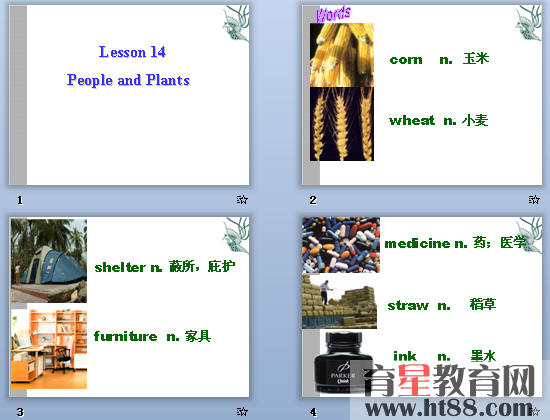 Lesson 14
People and Plants

1

Words
corn n. 玉米
wheat n. 小麦

2

shelter n. 蔽所，庇护
furniture n. 家具

3

medicine n. 药；医学
straw n. 稻草
ink n. 墨水

PARKER Quink

4

育星教育网
www.ht88.com